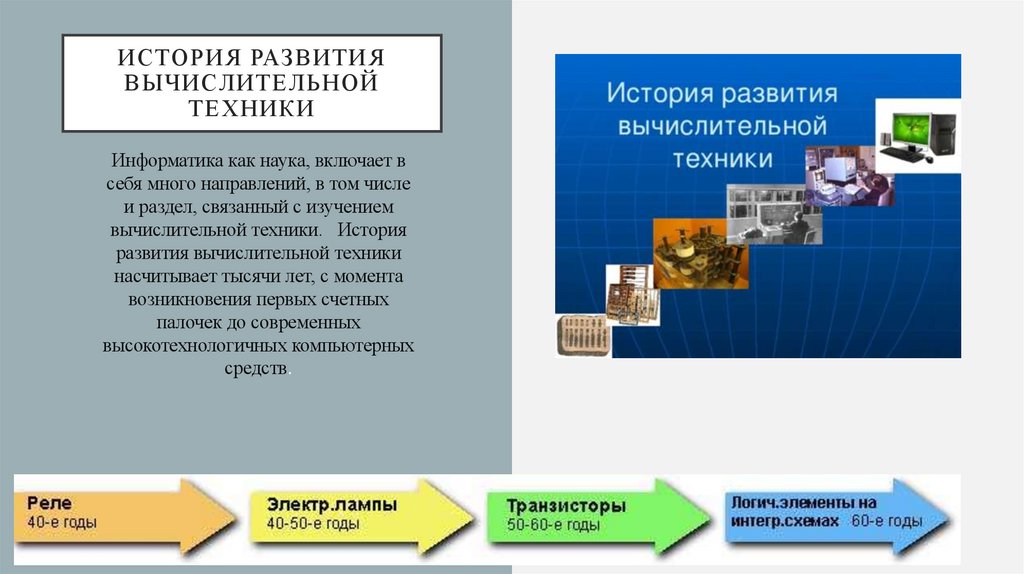 ИСТОРИЯ РАЗВИТИЯ ВЫЧИСЛИТЕЛЬНОЙ ТЕХНИКИ

Информатика как наука, включает в себя много направлений, в том числе и раздел, связанный с изучением вычислительной техники. История развития вычислительной техники насчитывает тысячи лет, с момента возникновения первых счетных палочек до современных высокотехнологичных компьютерных средств.

История развития вычислительной техники

Реле
40-е годы

Электр.лампы
40-50-е годы

Транзисторы
50-60-е годы

Логич.элементы на интегр.схемах 60-е годы